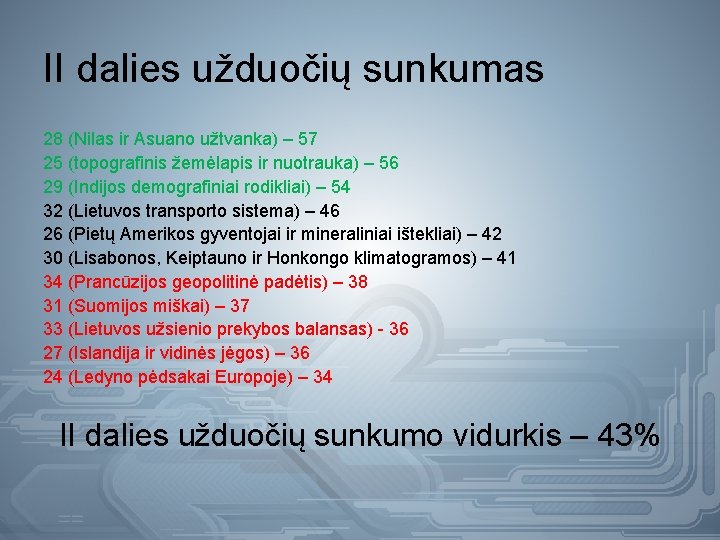 II dalies užduočių sunkumas

28 (Nilas ir Asuano užtvanka) – 57
25 (topografinis žemėlapis ir nuotrauka) – 56
29 (Indijos demografiniai rodikliai) – 54
32 (Lietuvos transporto sistema) – 46
26 (Pietų Amerikos gyventojai ir mineraliniai ištekliai) – 42
30 (Lisabonos, Keiptauno ir Honkongo klimatogramos) – 41
34 (Prancūzijos geopolitinė padėtis) – 38
31 (Suomijos miškai) – 37
33 (Lietuvos užsienio prekybos balansas) - 36
27 (Islandija ir vidinės jėgos) – 36
24 (Ledyno pėdsakai Europoje) – 34

II dalies užduočių sunkumo vidurkis – 43%